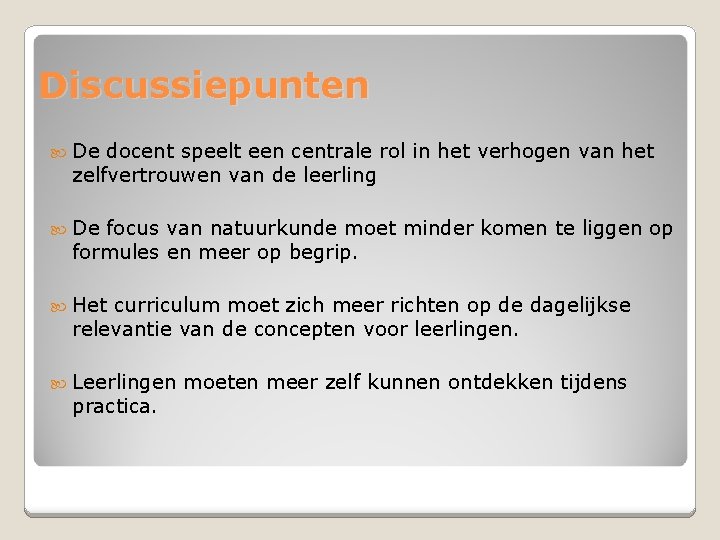 Discussiepunten

De docent speelt een centrale rol in het verhogen van het zelfvertrouwen van de leerling

De focus van natuurkunde moet minder komen te liggen op formules en meer op begrip.

Het curriculum moet zich meer richten op de dagelijkse relevantie van de concepten voor leerlingen.

Leerlingen moeten meer zelf kunnen ontdekken tijdens practica.